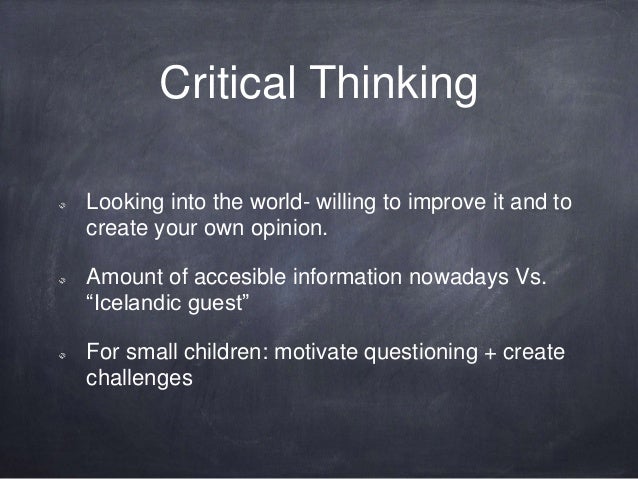 Critical Thinking

Looking into the world- willing to improve it and to create your own opinion.

Amount of accesible information nowadays Vs. “Icelandic guest”

For small children: motivate questioning + create challenges